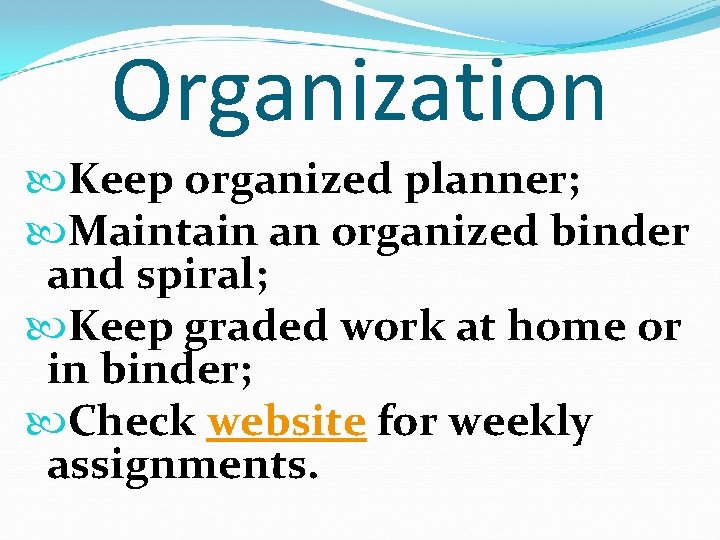 Organization

Keep organized planner;

Maintain an organized binder and spiral;

Keep graded work at home or in binder;

Check website for weekly assignments.